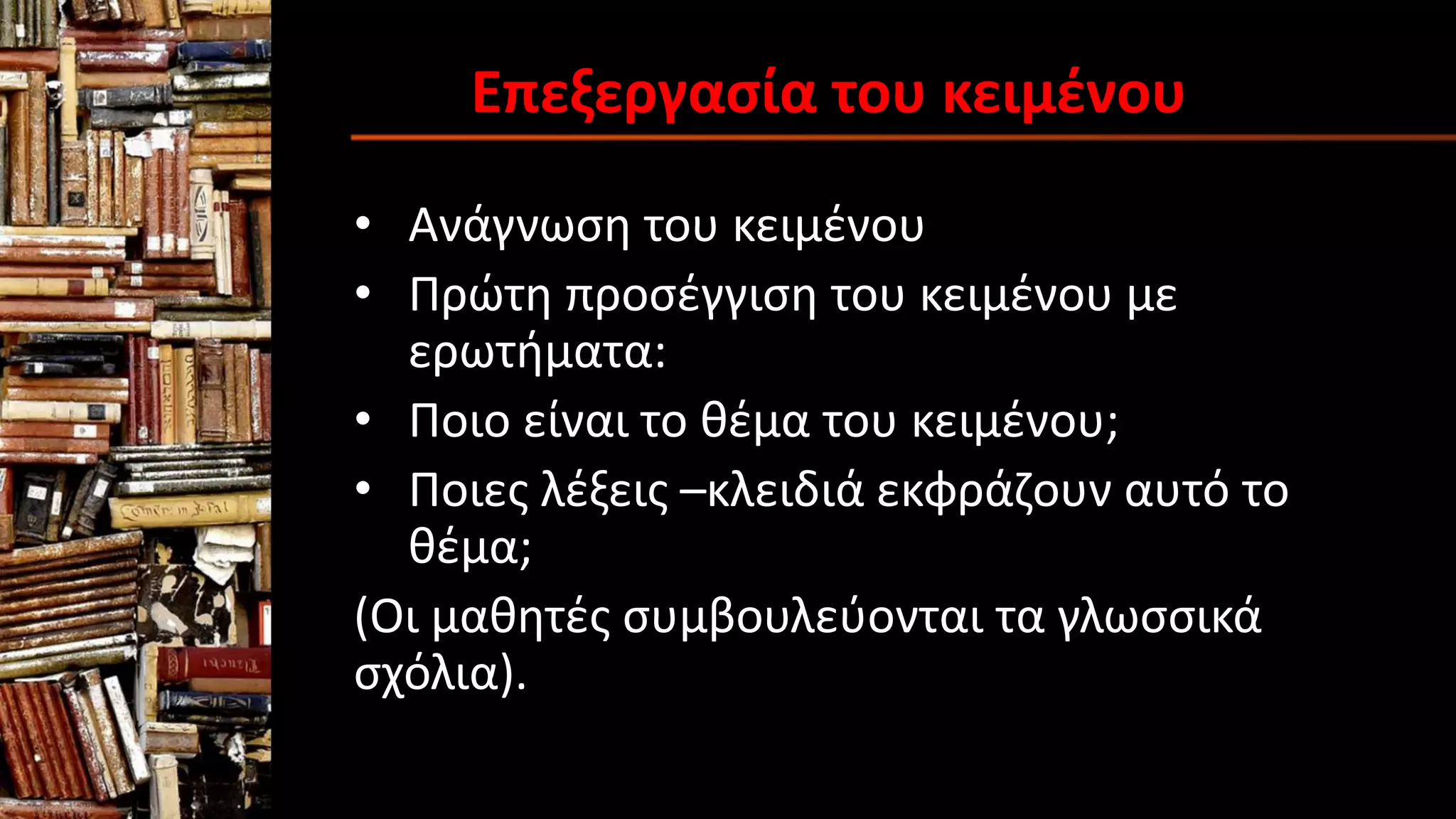 Επεξεργασία του κειμένου

• Ανάγνωση του κειμένου
• Πρώτη προσέγγιση του κειμένου με ερωτήματα:
• Ποιο είναι το θέμα του κειμένου;
• Ποιες λέξεις –κλειδιά εκφράζουν αυτό το θέμα;

(Οι μαθητές συμβουλεύονται τα γλωσσικά σχόλια).